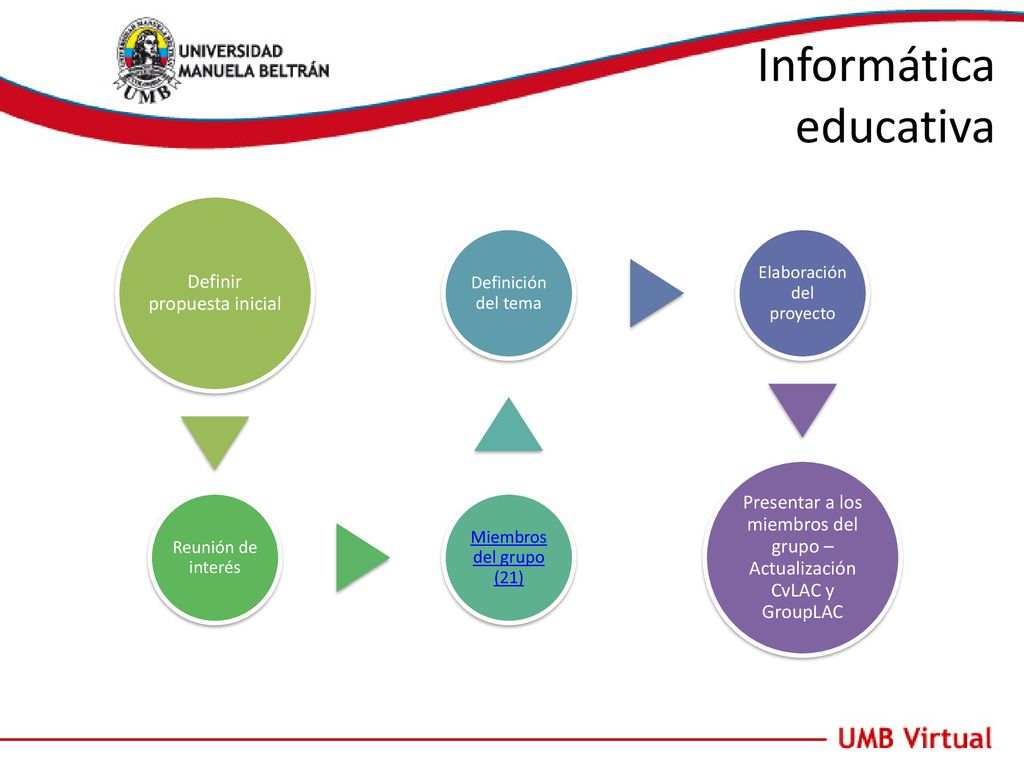 UNIVERSIDAD MANUELA BELTRÁN

UMB

Informática educativa

Definir propuesta inicial

Reunión de interés

Miembros del grupo (21)

Definición del tema

Elaboración del proyecto

Presentar a los miembros del grupo – Actualización CvLAC y GroupLAC

UMB Virtual